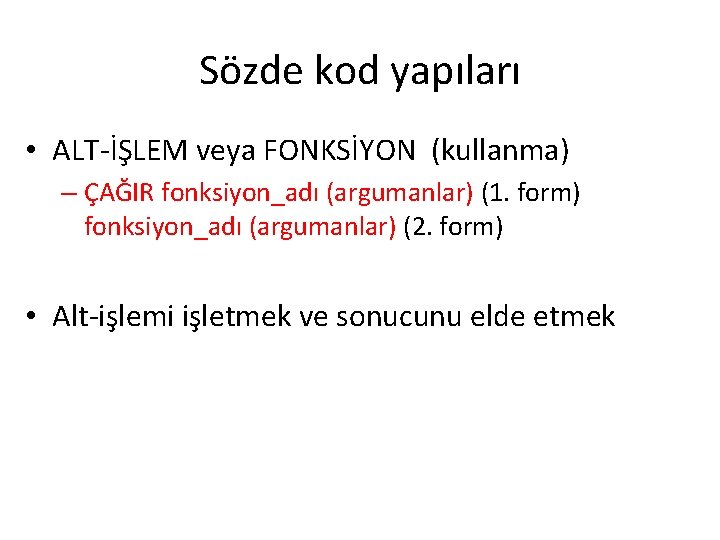 Sözde kod yapıları

• ALT-İŞLEM veya FONKSİYON (kullanma)
– ÇAĞIR fonksiyon_adı (argumanlar) (1. form)
fonksiyon_adı (argumanlar) (2. form)

• Alt-işlemi işletmek ve sonucunu elde etmek